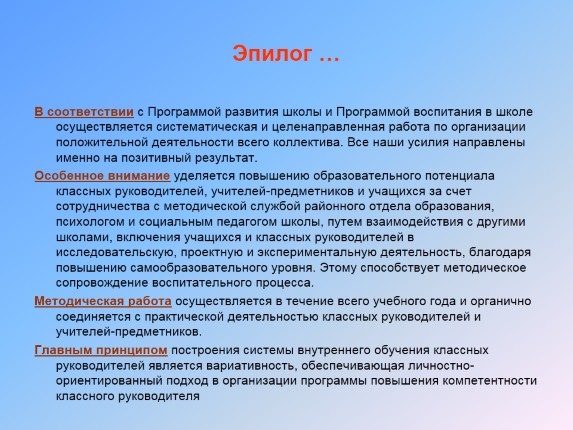 Эпилог …

В соответствии с Программой развития школы и Программой воспитания в школе осуществляется систематическая и целенаправленная работа по организации положительной деятельности всего коллектива. Все наши усилия направлены именно на позитивный результат.

Особенное внимание уделяется повышению образовательного потенциала классных руководителей, учителей-предметников и учащихся за счет сотрудничества с методической службой районного отдела образования, психологом и социальным педагогом школы, путем взаимодействия с другими школами, включения учащихся и классных руководителей в исследовательскую, проектную и экспериментальную деятельность, благодаря повышению самообразовательного уровня. Этому способствует методическое сопровождение воспитательного процесса.

Методическая работа осуществляется в течение всего учебного года и органично соединяется с практической деятельностью классных руководителей и учителей-предметников.

Главным принципом построения системы внутреннего обучения классных руководителей является вариативность, обеспечивающая личностно-ориентированный подход в организации программы повышения компетентности классного руководителя